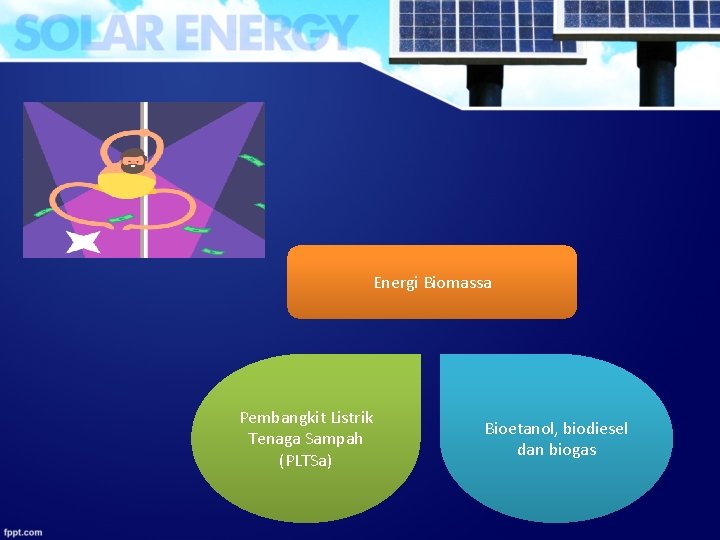 SOLAR ENERGY

Energi Biomassa

Pembangkit Listrik Tenaga Sampah (PLTSa)

Bioetanol, biodiesel dan biogas

fppt.com